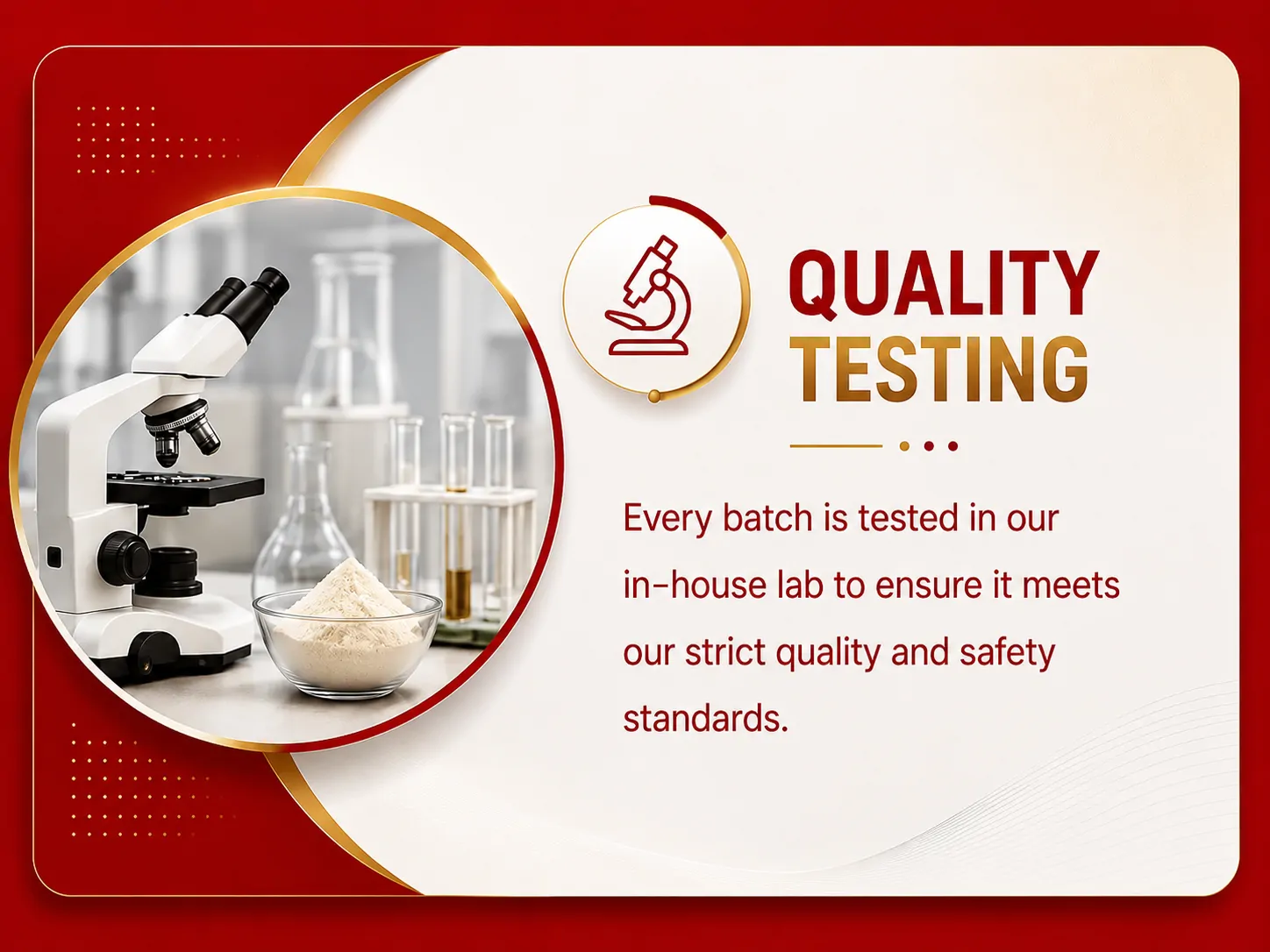 QUALITY TESTING

Every batch is tested in our in-house lab to ensure it meets our strict quality and safety standards.